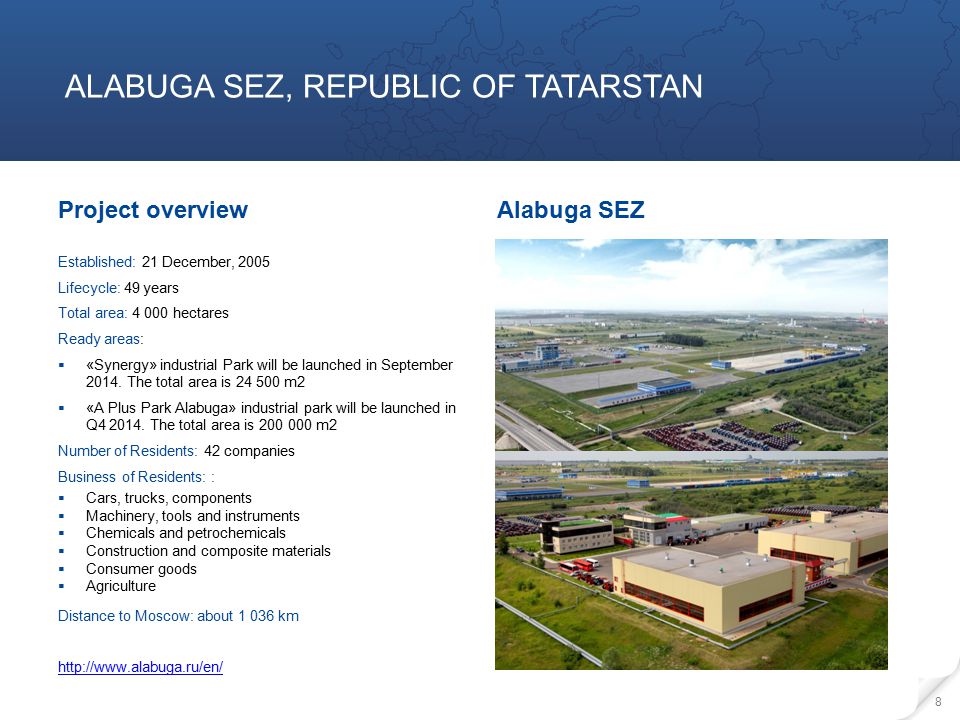 ALABUGA SEZ, REPUBLIC OF TATARSTAN

Project overview

Established: 21 December, 2005

Lifecycle: 49 years

Total area: 4 000 hectares

Ready areas:

▪ «Synergy» industrial Park will be launched in September 2014. The total area is 24 500 m2

▪ «A Plus Park Alabuga» industrial park will be launched in Q4 2014. The total area is 200 000 m2

Number of Residents: 42 companies

Business of Residents: :

▪ Cars, trucks, components
▪ Machinery, tools and instruments
▪ Chemicals and petrochemicals
▪ Construction and composite materials
▪ Consumer goods
▪ Agriculture

Distance to Moscow: about 1 036 km

http://www.alabuga.ru/en/

Alabuga SEZ

8